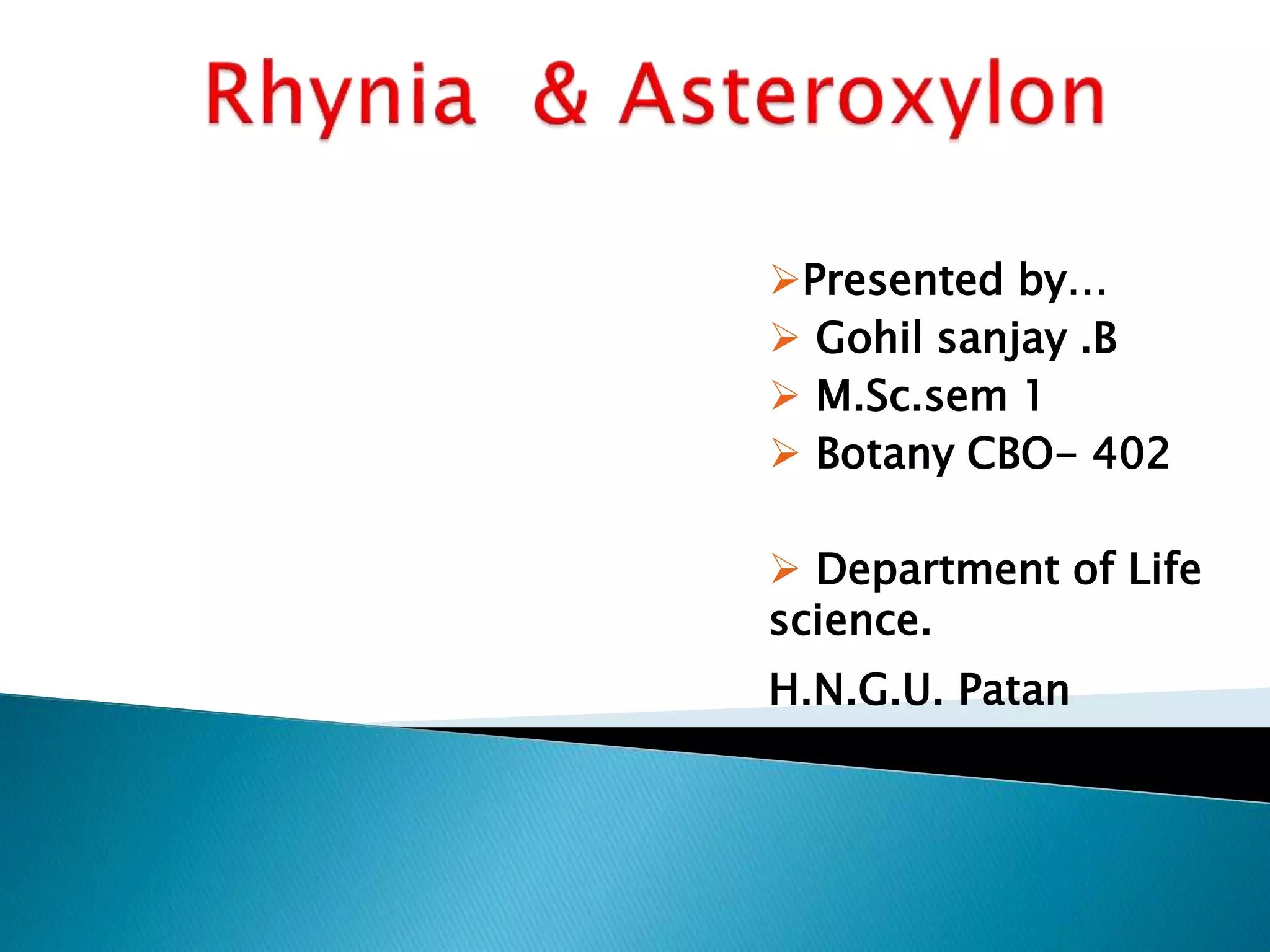 Rhynia & Asteroxylon

➢Presented by…
➢ Gohil sanjay .B
➢ M.Sc.sem 1
➢ Botany CBO- 402

➢ Department of Life science.

H.N.G.U. Patan